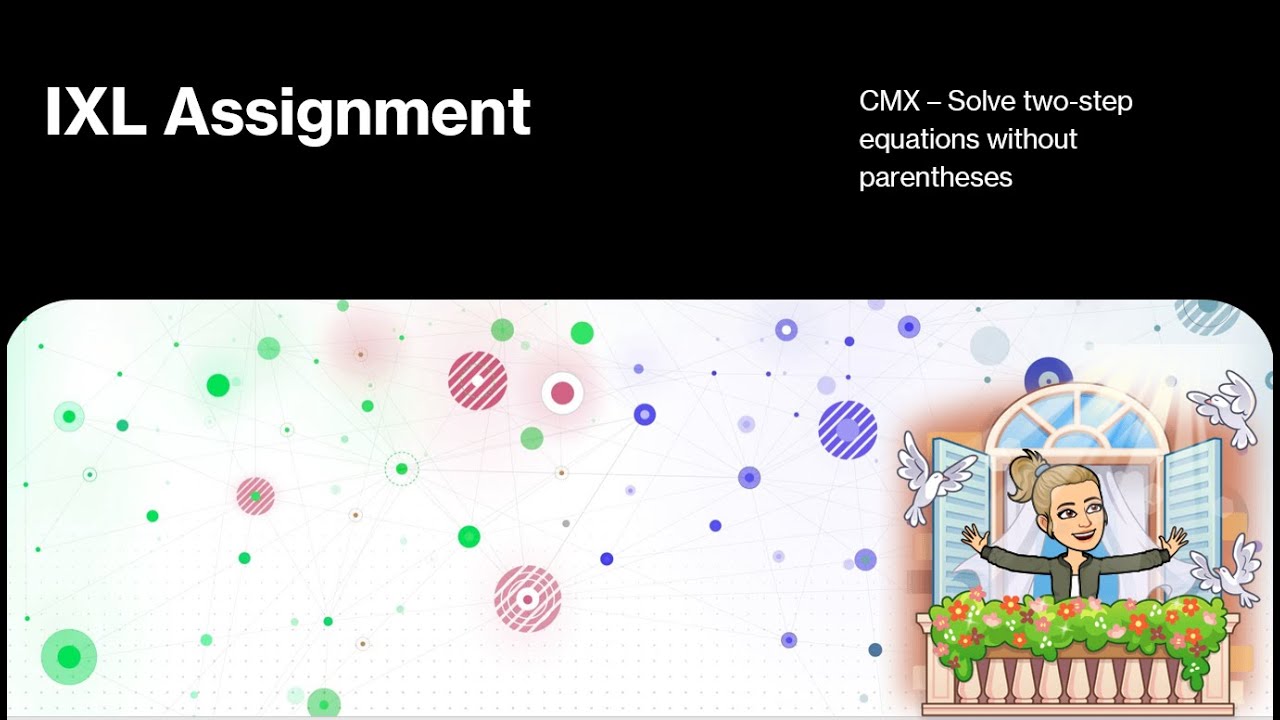 IXL Assignment

CMX – Solve two-step equations without parentheses